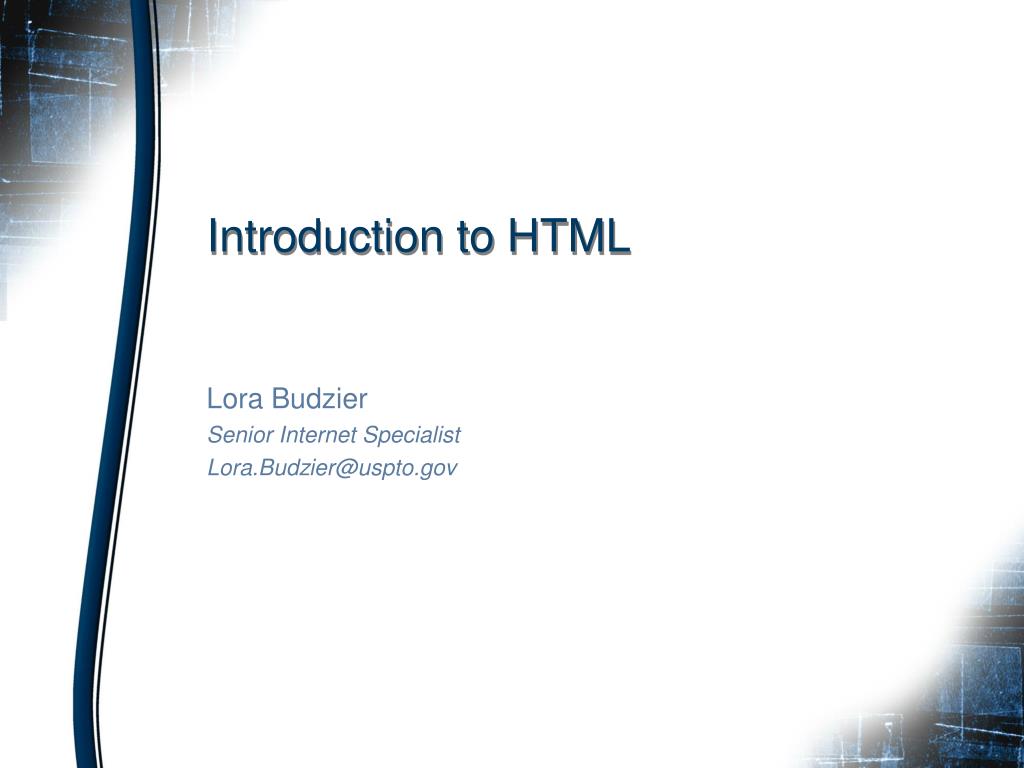 Introduction to HTML

Lora Budzier
Senior Internet Specialist
Lora.Budzier@uspto.gov